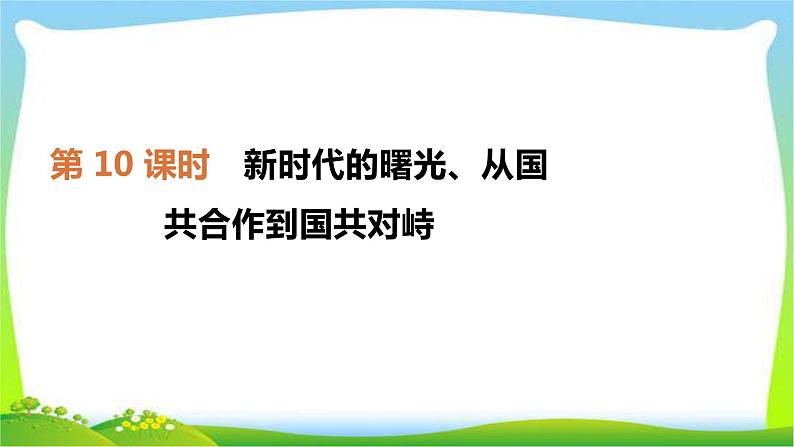 第 10 课时　新时代的曙光、从国共合作到国共对峙